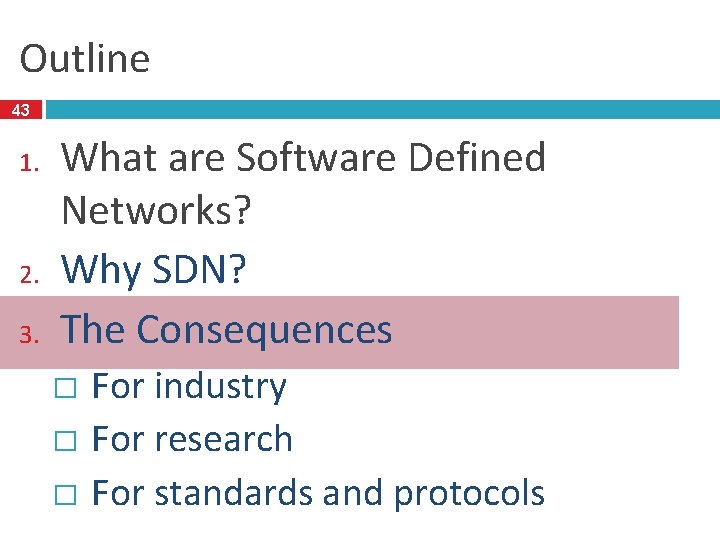 Outline

43

1. What are Software Defined Networks?
2. Why SDN?
3. The Consequences
□ For industry
□ For research
□ For standards and protocols